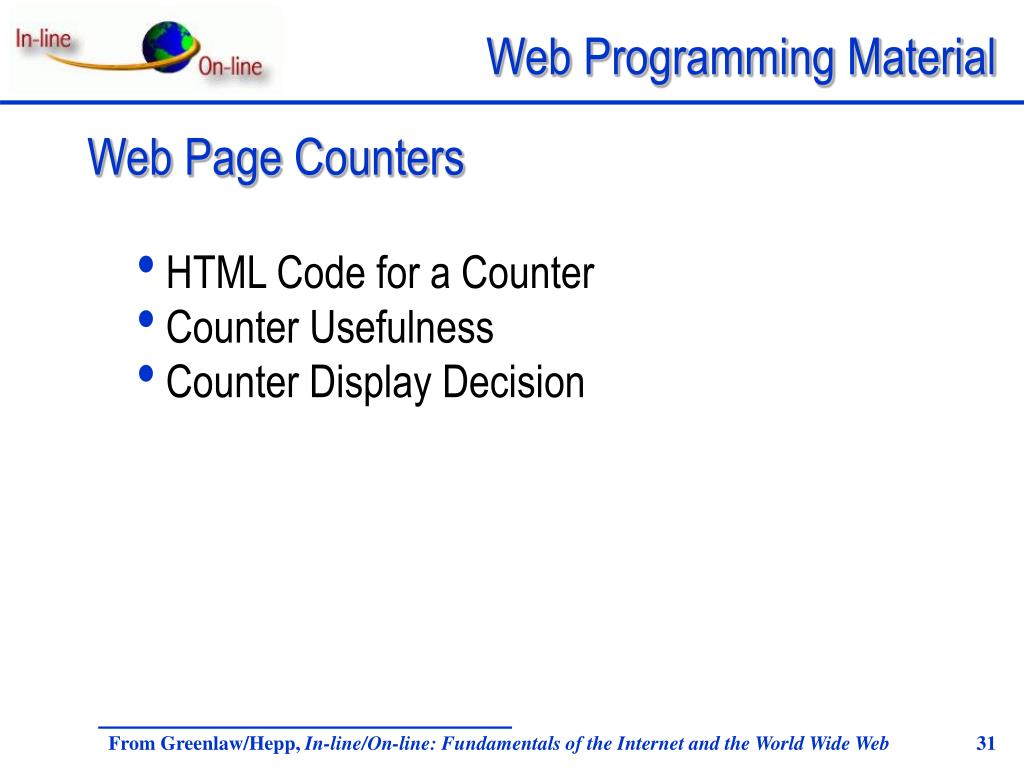 In-line
On-line

Web Programming Material

Web Page Counters

• HTML Code for a Counter
• Counter Usefulness
• Counter Display Decision

From Greenlaw/Hepp, In-line/On-line: Fundamentals of the Internet and the World Wide Web

31